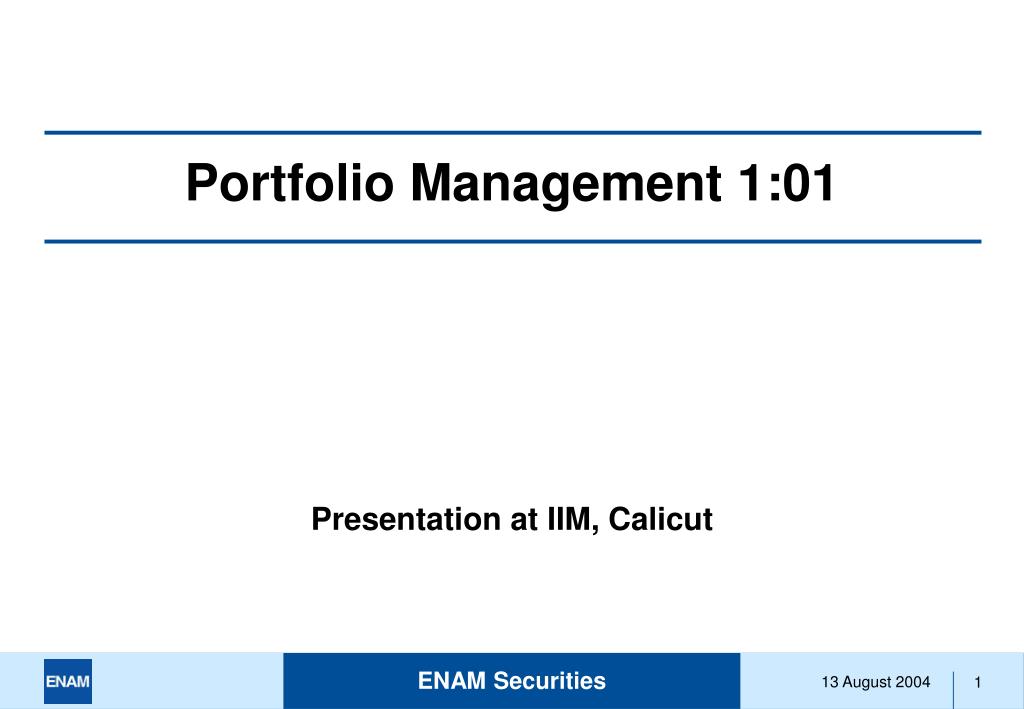 Portfolio Management 1:01

Presentation at IIM, Calicut

ENAM

ENAM Securities

13 August 2004

1